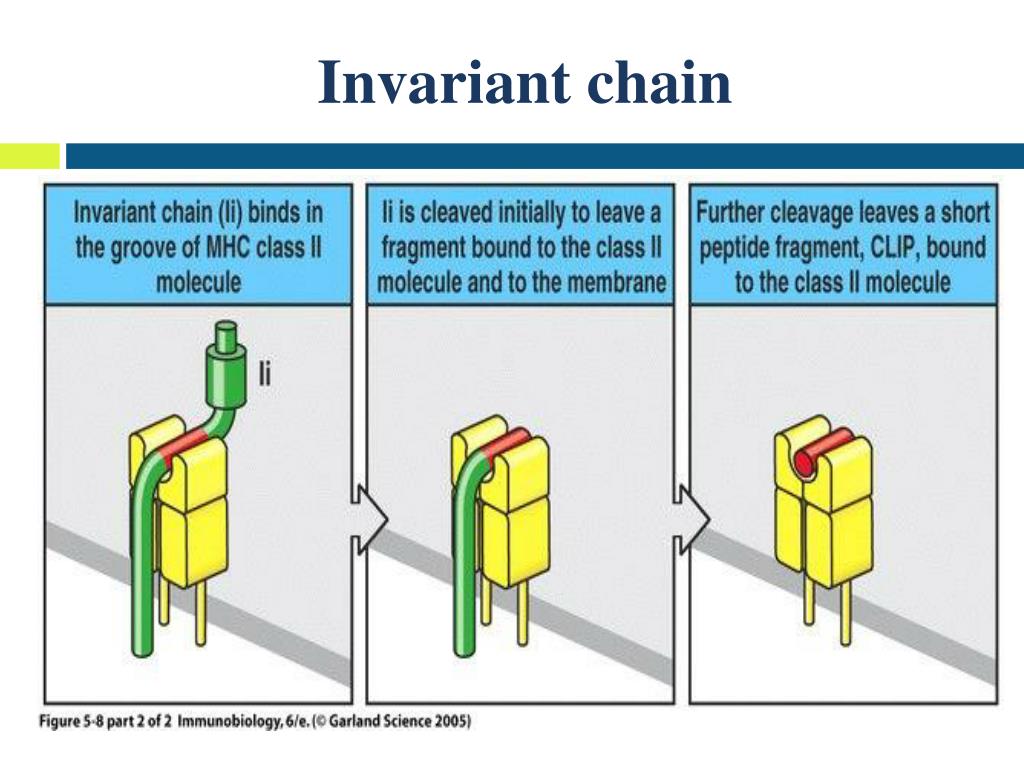 Invariant chain

Invariant chain (Ii) binds in the groove of MHC class II molecule

Ii

Ii is cleaved initially to leave a fragment bound to the class II molecule and to the membrane

Further cleavage leaves a short peptide fragment, CLIP, bound to the class II molecule

Figure 5-8 part 2 of 2 Immunobiology, 6/e. (© Garland Science 2005)